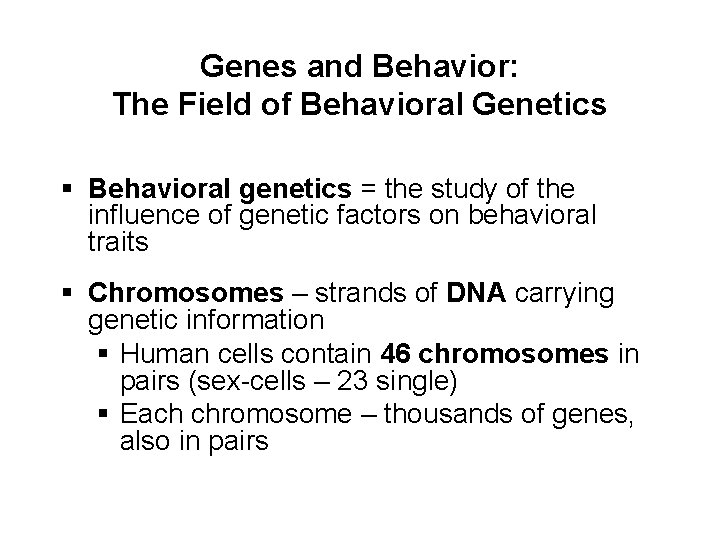 Genes and Behavior:
The Field of Behavioral Genetics

▪ Behavioral genetics = the study of the influence of genetic factors on behavioral traits

▪ Chromosomes – strands of DNA carrying genetic information
▪ Human cells contain 46 chromosomes in pairs (sex-cells – 23 single)
▪ Each chromosome – thousands of genes, also in pairs